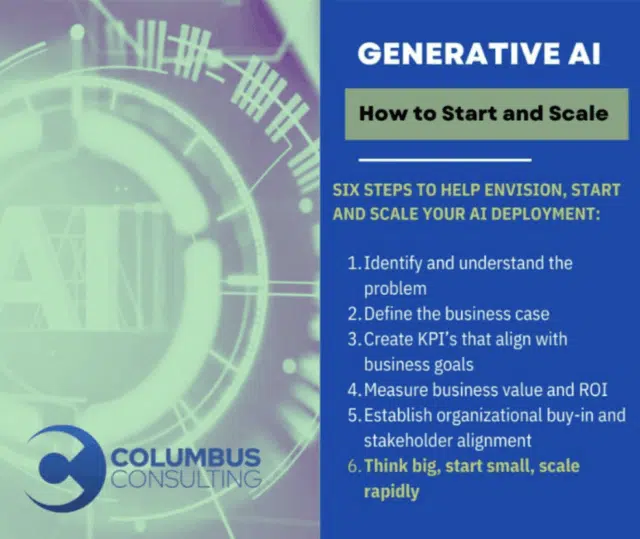 AI

COLUMBUS CONSULTING

GENERATIVE AI

How to Start and Scale

SIX STEPS TO HELP ENVISION, START AND SCALE YOUR AI DEPLOYMENT:

1. Identify and understand the problem
2. Define the business case
3. Create KPI's that align with business goals
4. Measure business value and ROI
5. Establish organizational buy-in and stakeholder alignment
6. Think big, start small, scale rapidly